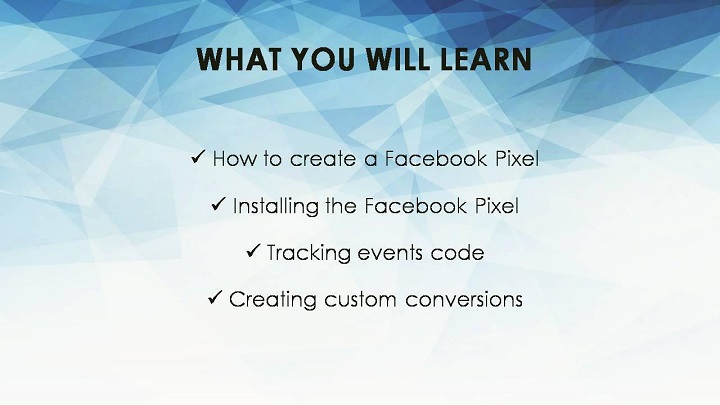 WHAT YOU WILL LEARN

✓ How to create a Facebook Pixel

✓ Installing the Facebook Pixel

✓ Tracking events code

✓ Creating custom conversions